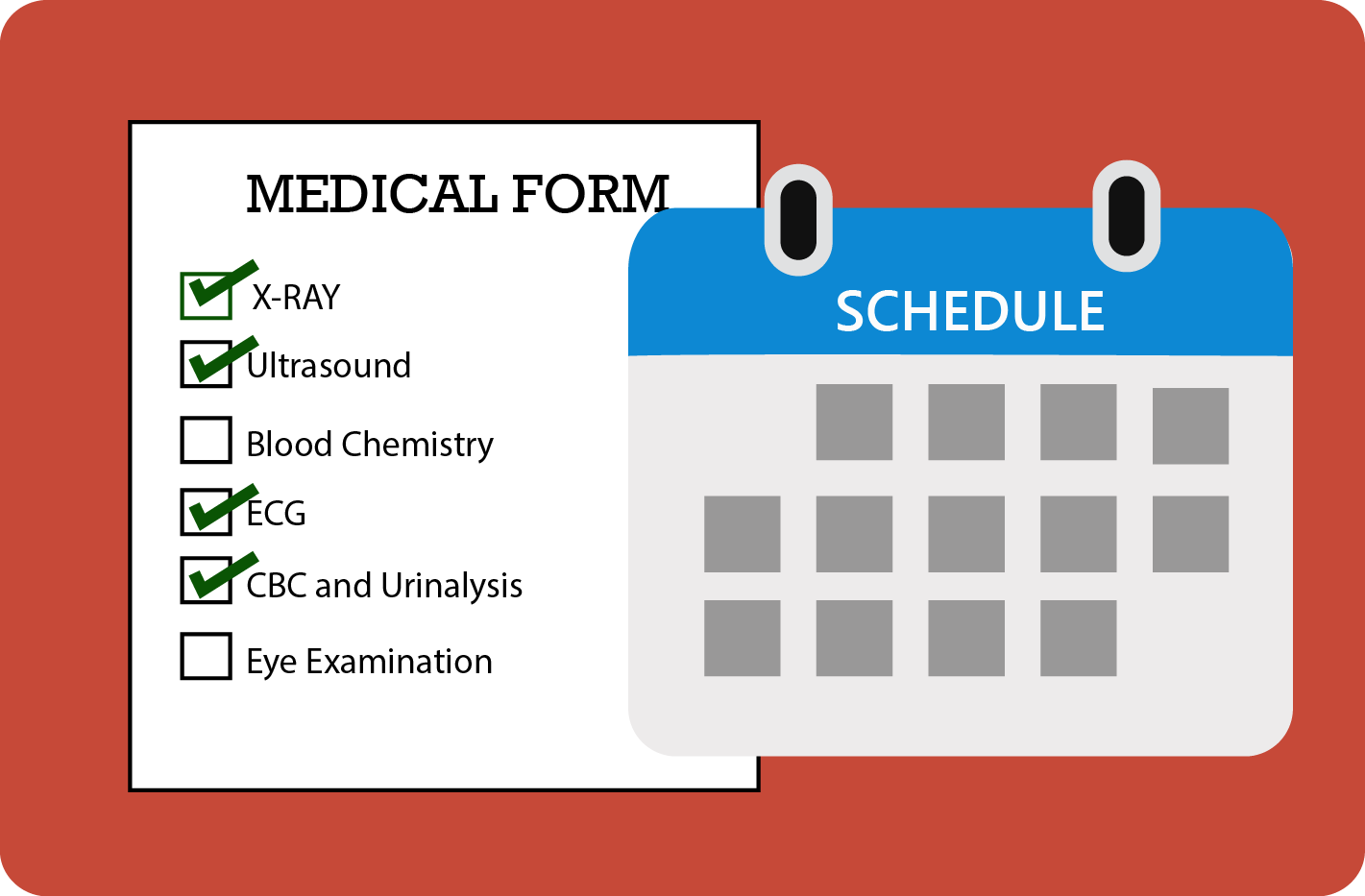 MEDICAL FORM

X-RAY

Ultrasound

Blood Chemistry

ECG

CBC and Urinalysis

Eye Examination

SCHEDULE